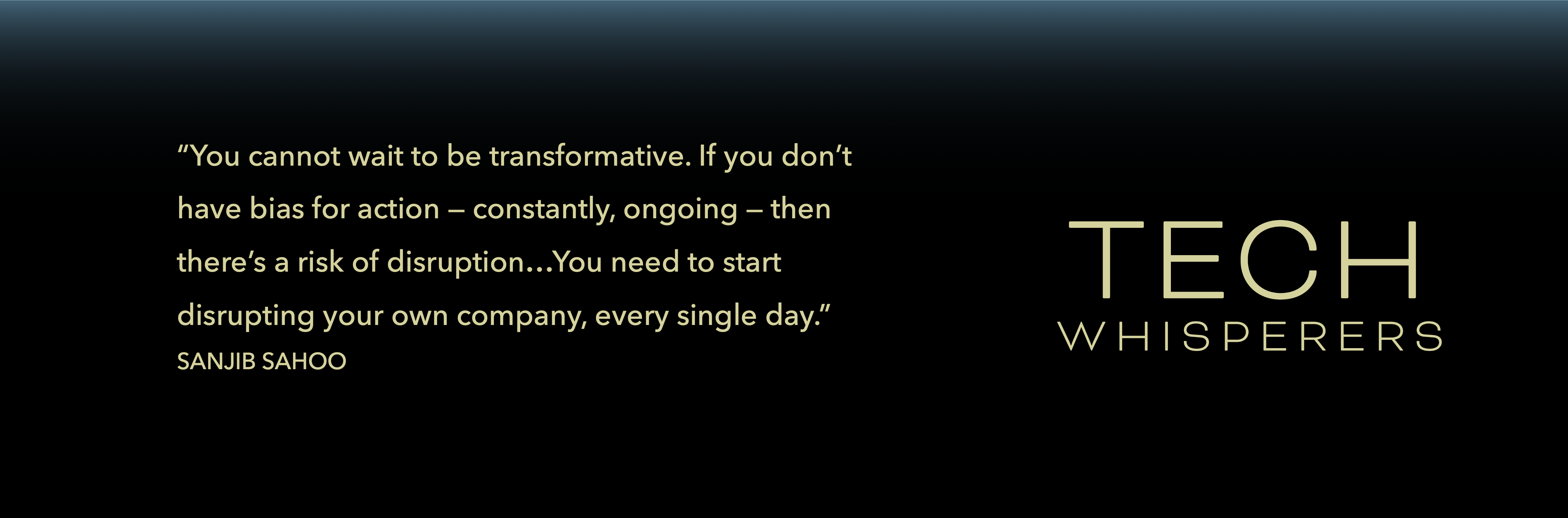 “You cannot wait to be transformative. If you don’t have bias for action – constantly, ongoing – then there’s a risk of disruption…You need to start disrupting your own company, every single day.”
SANJIB SAHOO

TECH
WHISPERERS